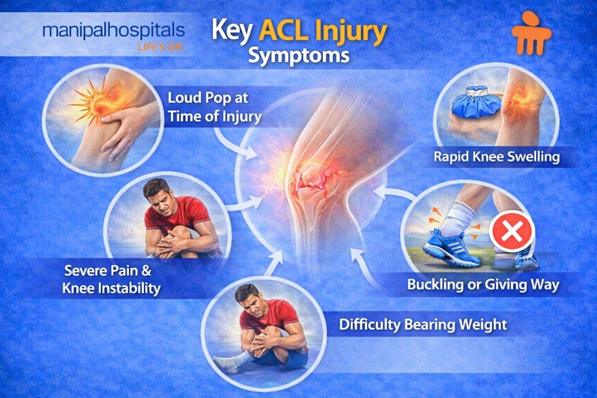 manipalhospitals
LIFE'S ON

Key ACL Injury Symptoms

Loud Pop at Time of Injury

Rapid Knee Swelling

Severe Pain & Knee Instability

Buckling or Giving Way

Difficulty Bearing Weight